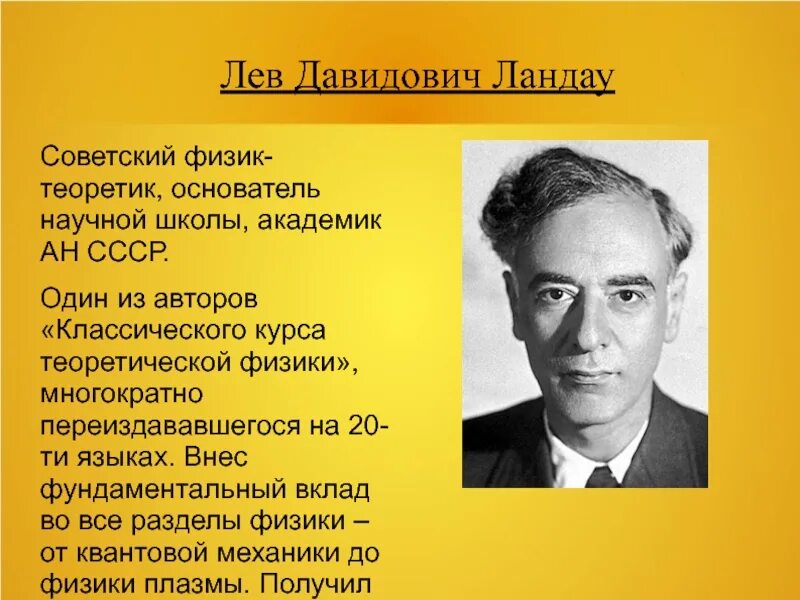 Лев Давидович Ландау

Советский физик-теоретик, основатель научной школы, академик АН СССР.

Один из авторов «Классического курса теоретической физики», многократно переиздававшегося на 20-ти языках. Внес фундаментальный вклад во все разделы физики – от квантовой механики до физики плазмы. Получил